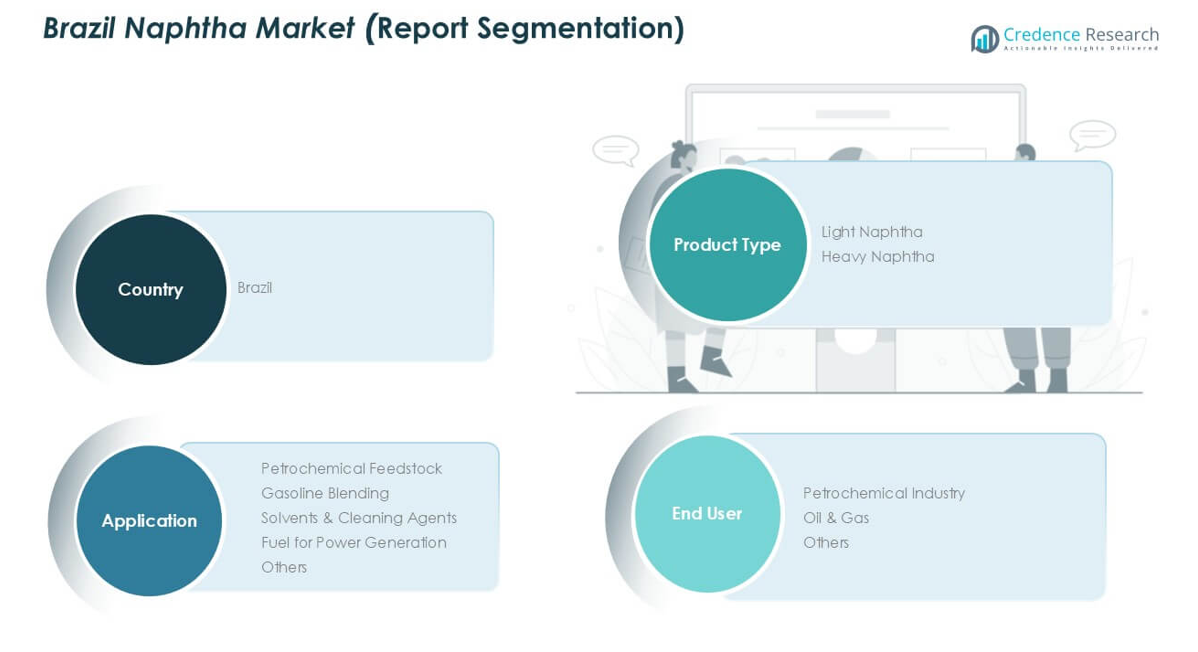 Brazil Naphtha Market (Report Segmentation)

Credence Research
Actionable Insights Delivered

Country
Brazil

Product Type
Light Naphtha
Heavy Naphtha

Application
Petrochemical Feedstock
Gasoline Blending
Solvents & Cleaning Agents
Fuel for Power Generation
Others

End User
Petrochemical Industry
Oil & Gas
Others